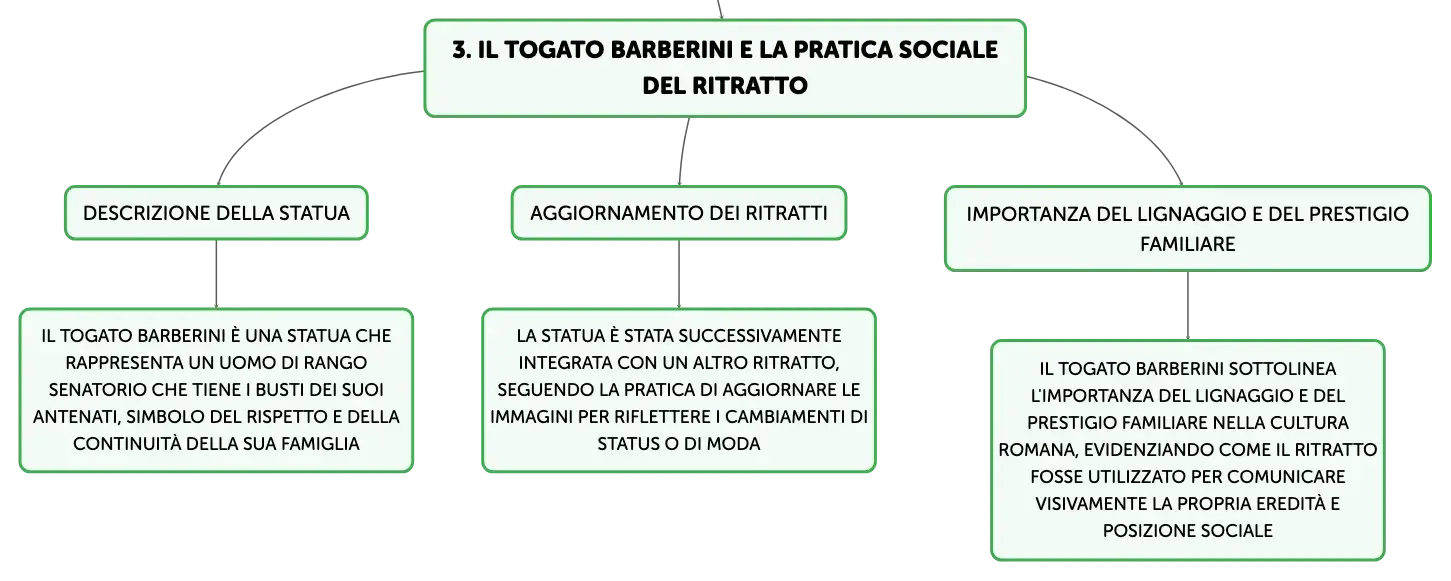 3. IL TOGATO BARBERINI E LA PRATICA SOCIALE DEL RITRATTO

DESCRIZIONE DELLA STATUA

IL TOGATO BARBERINI È UNA STATUA CHE RAPPRESENTA UN UOMO DI RANGO SENATORIO CHE TIENE I BUSTI DEI SUOI ANTENATI, SIMBOLO DEL RISPETTO E DELLA CONTINUITÀ DELLA SUA FAMIGLIA

AGGIORNAMENTO DEI RITRATTI

LA STATUA È STATA SUCCESSIVAMENTE INTEGRATA CON UN ALTRO RITRATTO, SEGUENDO LA PRATICA DI AGGIORNARE LE IMMAGINI PER RIFLETTERE I CAMBIAMENTI DI STATUS O DI MODA

IMPORTANZA DEL LIGNAGGIO E DEL PRESTIGIO FAMILIARE

IL TOGATO BARBERINI SOTTOLINEA L'IMPORTANZA DEL LIGNAGGIO E DEL PRESTIGIO FAMILIARE NELLA CULTURA ROMANA, EVIDENZIANDO COME IL RITRATTO FOSSE UTILIZZATO PER COMUNICARE VISIVAMENTE LA PROPRIA EREDITÀ E POSIZIONE SOCIALE